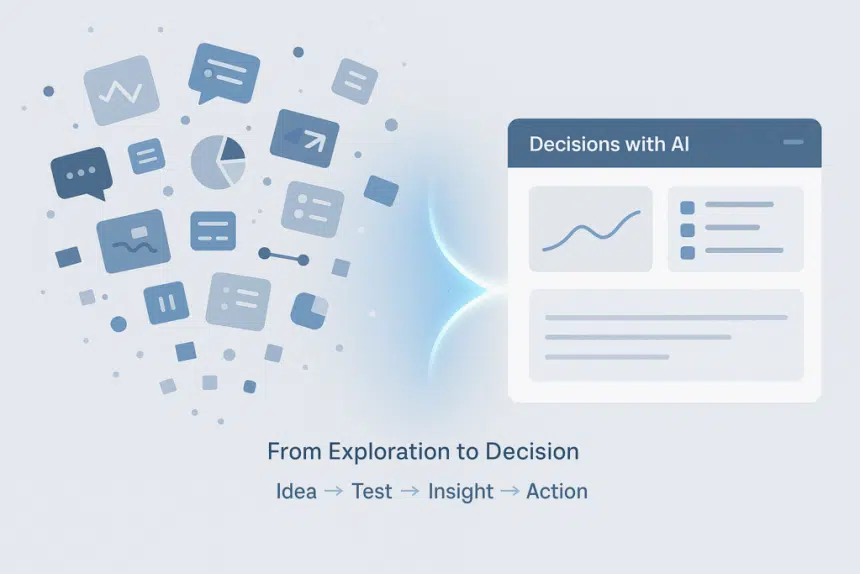 Decisions with AI

From Exploration to Decision

Idea → Test → Insight → Action